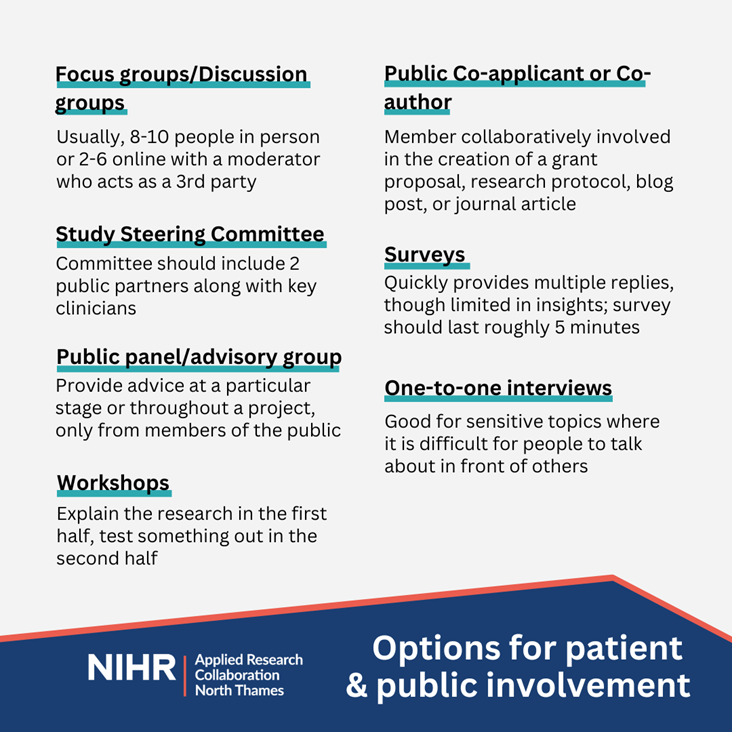 Focus groups/Discussion groups

Usually, 8-10 people in person or 2-6 online with a moderator who acts as a 3rd party

Study Steering Committee

Committee should include 2 public partners along with key clinicians

Public panel/advisory group

Provide advice at a particular stage or throughout a project, only from members of the public

Workshops

Explain the research in the first half, test something out in the second half

Public Co-applicant or Co-author

Member collaboratively involved in the creation of a grant proposal, research protocol, blog post, or journal article

Surveys

Quickly provides multiple replies, though limited in insights; survey should last roughly 5 minutes

One-to-one interviews

Good for sensitive topics where it is difficult for people to talk about in front of others

NIHR | Applied Research Collaboration North Thames

Options for patient & public involvement